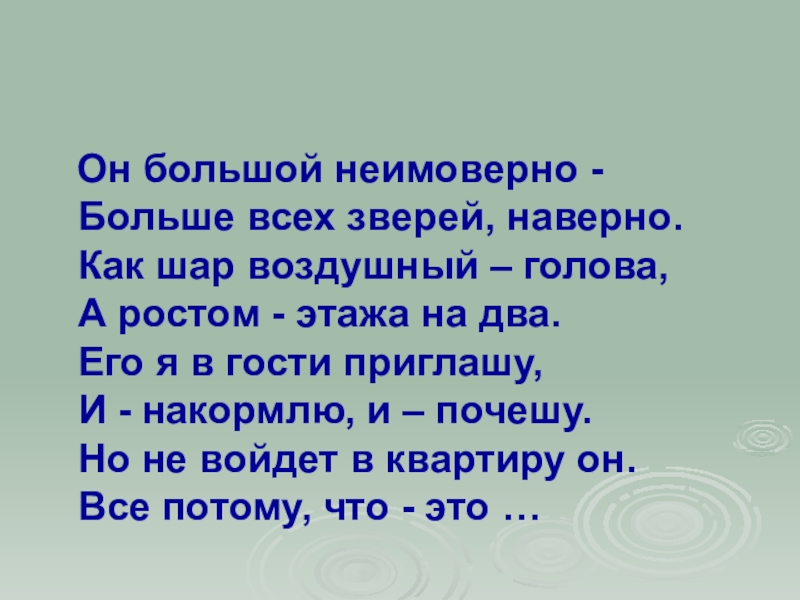 Он большой неимоверно -
Больше всех зверей, наверно.
Как шар воздушный – голова,
А ростом - этажа на два.
Его я в гости приглашу,
И - накормлю, и – почешу.
Но не войдет в квартиру он.
Все потому, что - это …